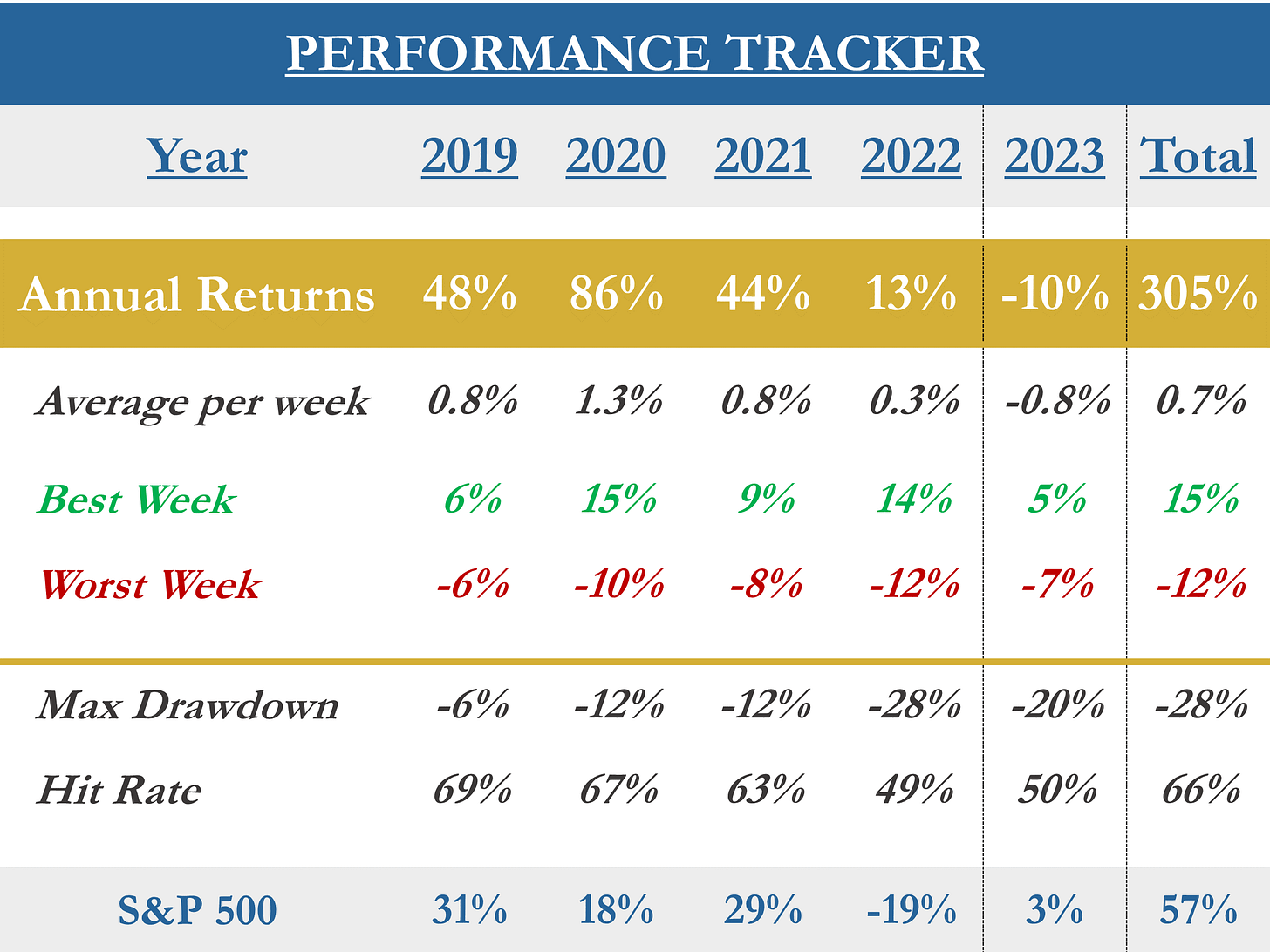 PERFORMANCE TRACKER

| Year | 2019 | 2020 | 2021 | 2022 | 2023 | Total |
|---|---|---|---|---|---|---|
| Annual Returns | 48% | 86% | 44% | 13% | -10% | 305% |
| Average per week | 0.8% | 1.3% | 0.8% | 0.3% | -0.8% | 0.7% |
| Best Week | 6% | 15% | 9% | 14% | 5% | 15% |
| Worst Week | -6% | -10% | -8% | -12% | -7% | -12% |
| Max Drawdown | -6% | -12% | -12% | -28% | -20% | -28% |
| Hit Rate | 69% | 67% | 63% | 49% | 50% | 66% |
| S&P 500 | 31% | 18% | 29% | -19% | 3% | 57% |